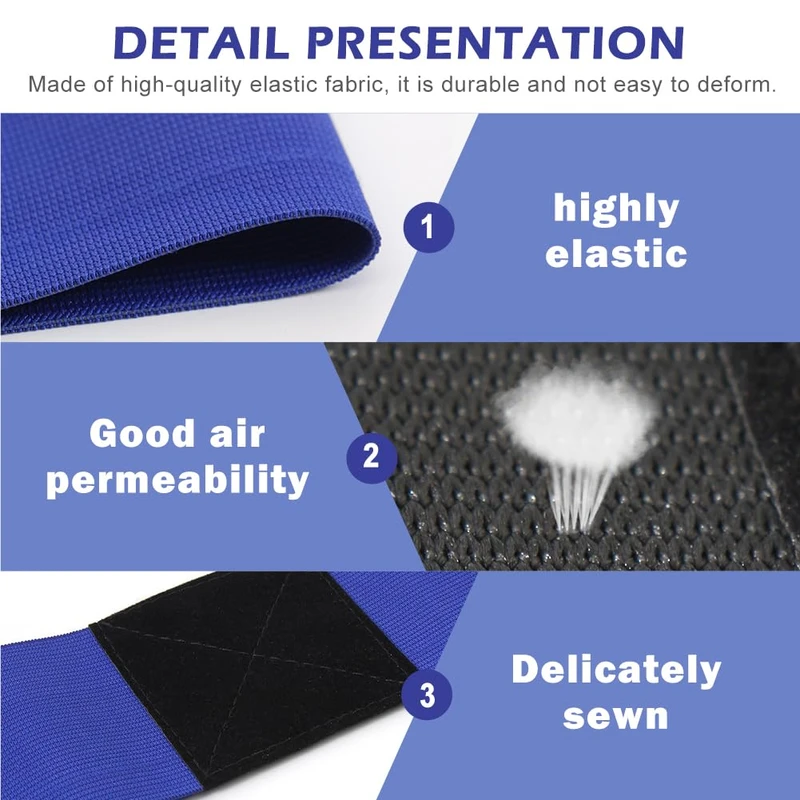 DETAIL PRESENTATION

Made of high-quality elastic fabric, it is durable and not easy to deform.

1

highly elastic

Good air permeability

2

3

Delicately sewn